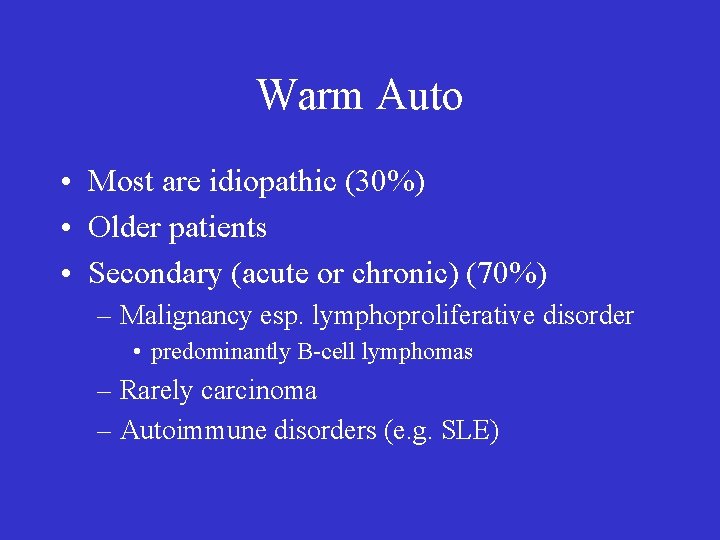 Warm Auto

• Most are idiopathic (30%)
• Older patients
• Secondary (acute or chronic) (70%)
 – Malignancy esp. lymphoproliferative disorder
  • predominantly B-cell lymphomas
 – Rarely carcinoma
 – Autoimmune disorders (e.g. SLE)